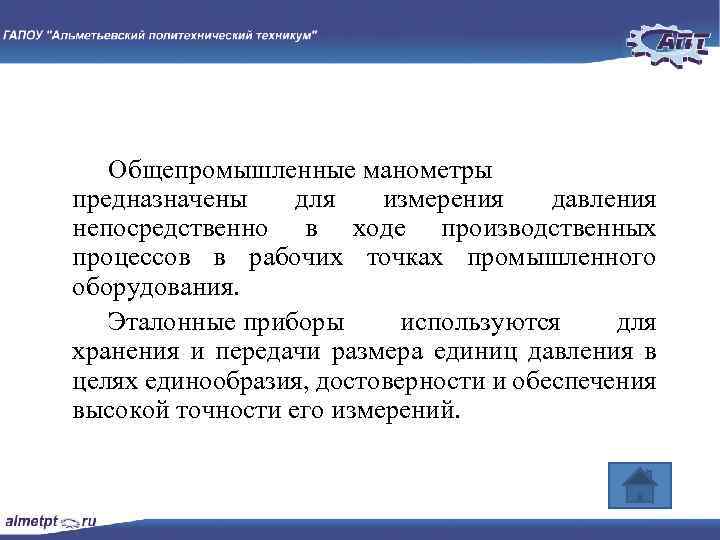 ГАПОУ "Альметьевский политехнический техникум"

АПТ

Общепромышленные манометры предназначены для измерения давления непосредственно в ходе производственных процессов в рабочих точках промышленного оборудования.

Эталонные приборы используются для хранения и передачи размера единиц давления в целях единообразия, достоверности и обеспечения высокой точности его измерений.

almetpt.ru